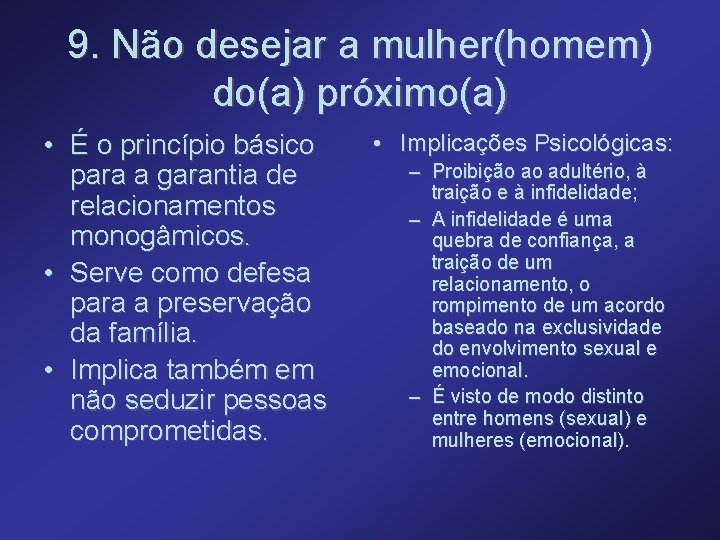 9. Não desejar a mulher(homem) do(a) próximo(a)

• É o princípio básico para a garantia de relacionamentos monogâmicos.
• Serve como defesa para a preservação da família.
• Implica também em não seduzir pessoas comprometidas.

• Implicações Psicológicas:
– Proibição ao adultério, à traição e à infidelidade;
– A infidelidade é uma quebra de confiança, a traição de um relacionamento, o rompimento de um acordo baseado na exclusividade do envolvimento sexual e emocional.
– É visto de modo distinto entre homens (sexual) e mulheres (emocional).